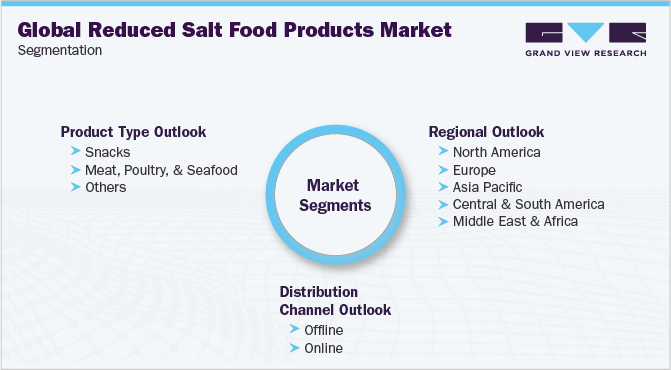 Global Reduced Salt Food Products Market
Segmentation

GRAND VIEW RESEARCH

Product Type Outlook
Snacks
Meat, Poultry, & Seafood
Others

Market Segments

Regional Outlook
North America
Europe
Asia Pacific
Central & South America
Middle East & Africa

Distribution Channel Outlook
Offline
Online